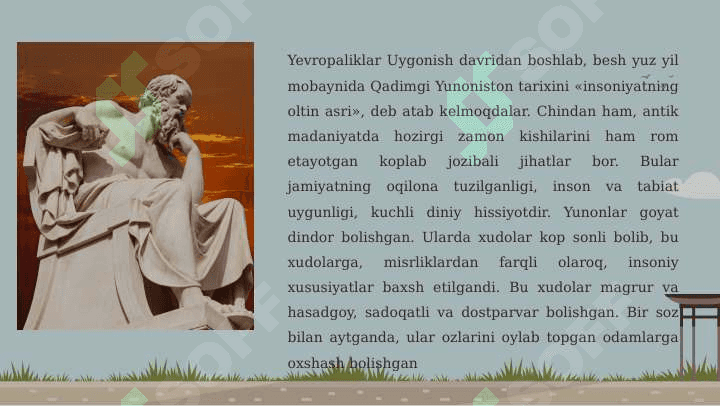 Yevropaliklar Uygonish davridan boshlab, besh yuz yil mobaynida Qadimgi Yunoniston tarixini «insoniyatning oltin asri», deb atab kelmoqdalar. Chindan ham, antik madaniyatda hozirgi zamon kishilarini ham rom etayotgan koplab jozibali jihatlar bor. Bular jamiyatning oqilona tuzilganligi, inson va tabiat uygunligi, kuchli diniy hissiyotdir. Yunonlar goyat dindor bolishgan. Ularda xudolar kop sonli bolib, bu xudolarga, misrliklardan farqli olaroq, insoniy xususiyatlar baxsh etilgandi. Bu xudolar magrur va hasadgoy, sadoqatli va dostparvar bolishgan. Bir soz bilan aytganda, ular ozlarini oylab topgan odamlarga oxshash bolishgan